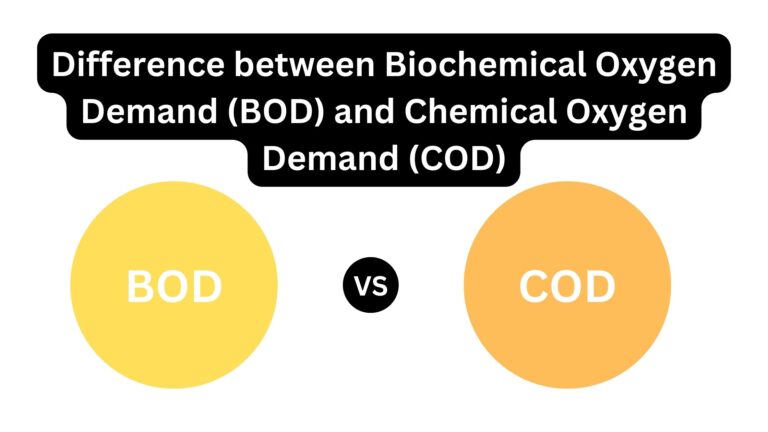 Difference between Biochemical Oxygen Demand (BOD) and Chemical Oxygen Demand (COD)

BOD

VS

COD